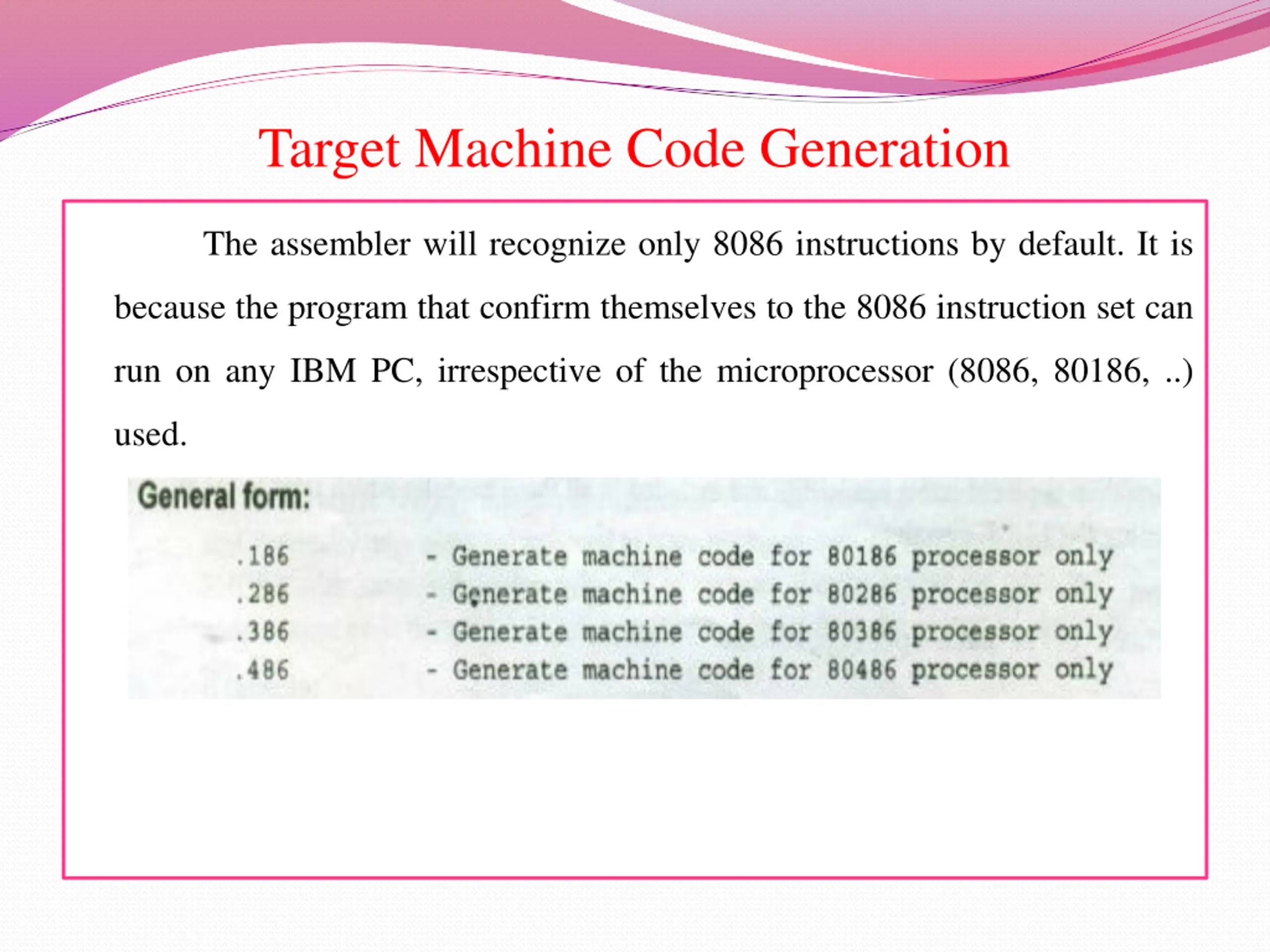 Target Machine Code Generation

The assembler will recognize only 8086 instructions by default. It is because the program that confirm themselves to the 8086 instruction set can run on any IBM PC, irrespective of the microprocessor (8086, 80186, ..) used.

General form:

.186 - Generate machine code for 80186 processor only
.286 - Generate machine code for 80286 processor only
.386 - Generate machine code for 80386 processor only
.486 - Generate machine code for 80486 processor only